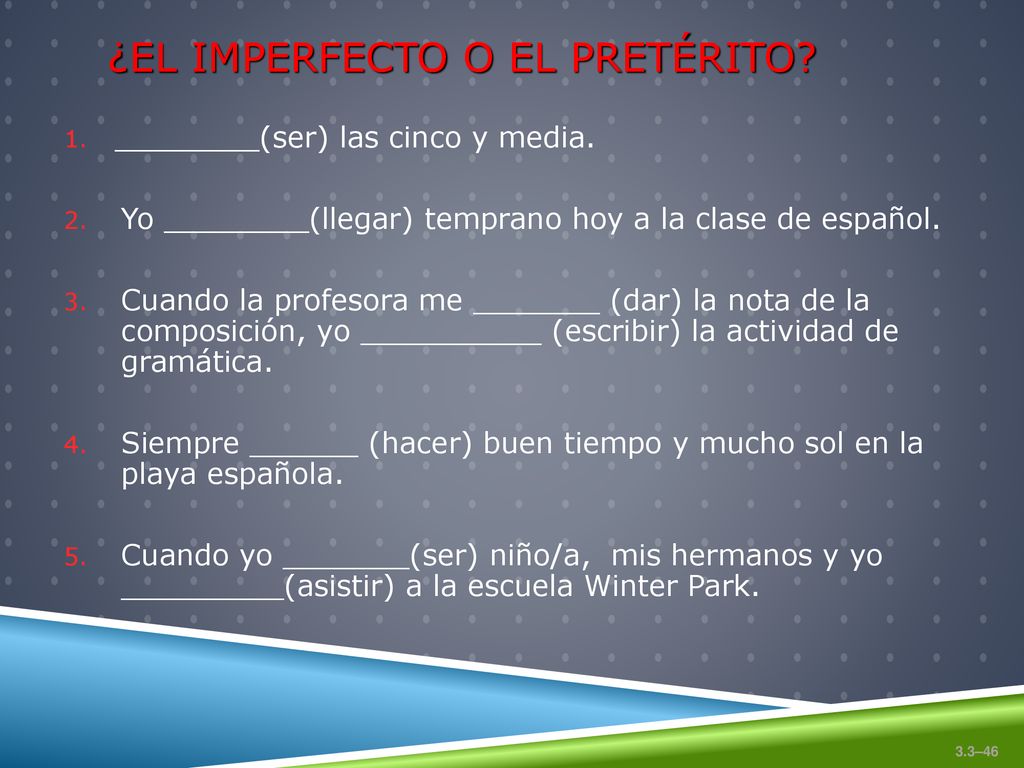 ¿EL IMPERFECTO O EL PRETÉRITO?

1. ________(ser) las cinco y media.

2. Yo ________(llegar) temprano hoy a la clase de español.

3. Cuando la profesora me _______ (dar) la nota de la composición, yo __________ (escribir) la actividad de gramática.

4. Siempre ______ (hacer) buen tiempo y mucho sol en la playa española.

5. Cuando yo _______(ser) niño/a, mis hermanos y yo _________(asistir) a la escuela Winter Park.

3.3–46